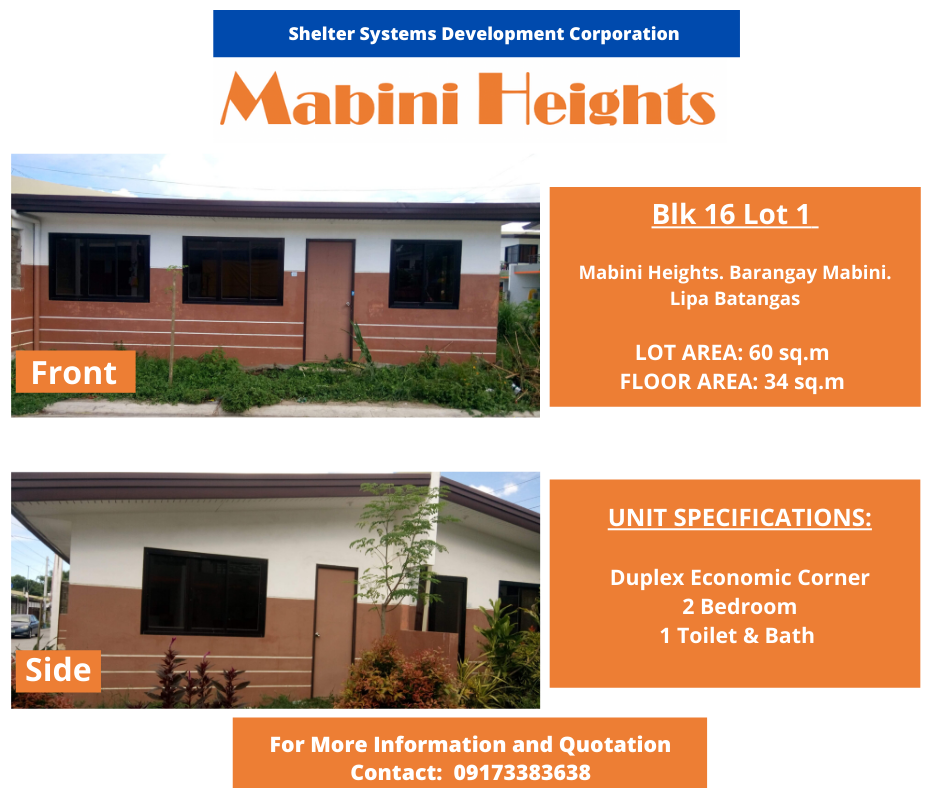 Shelter Systems Development Corporation

Mabini Heights

Front

Blk 16 Lot 1

Mabini Heights. Barangay Mabini. Lipa Batangas

LOT AREA: 60 sq.m
FLOOR AREA: 34 sq.m

Side

UNIT SPECIFICATIONS:

Duplex Economic Corner
2 Bedroom
1 Toilet & Bath

For More Information and Quotation
Contact: 09173383638